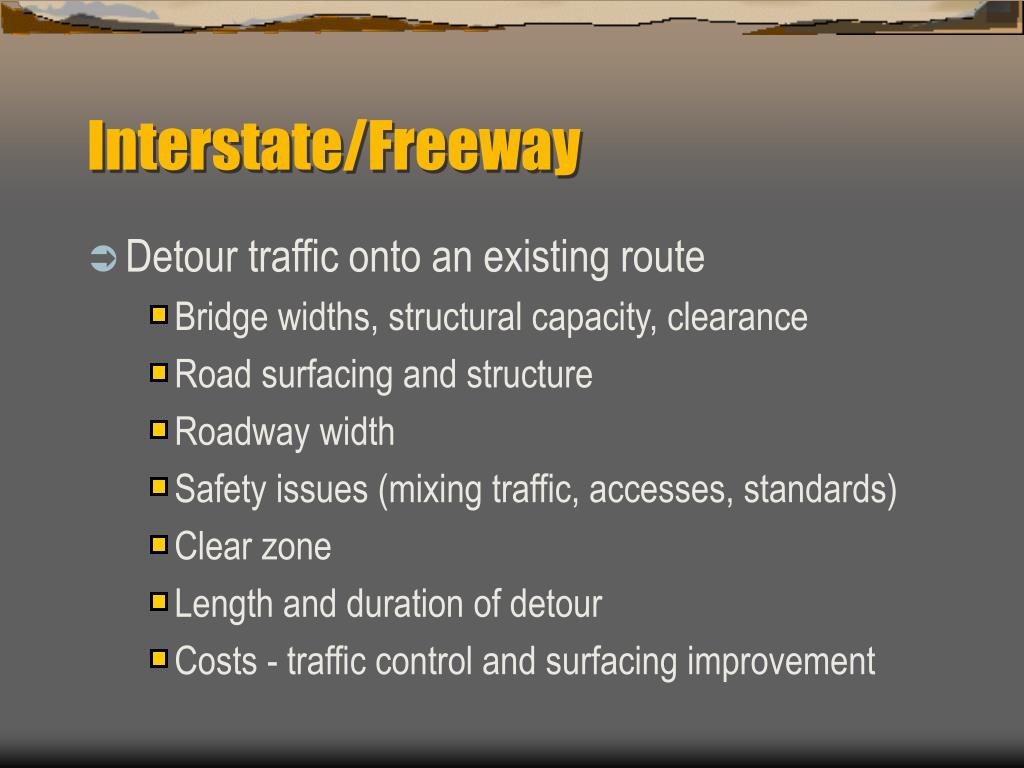 Interstate/Freeway

Detour traffic onto an existing route

Bridge widths, structural capacity, clearance

Road surfacing and structure

Roadway width

Safety issues (mixing traffic, accesses, standards)

Clear zone

Length and duration of detour

Costs - traffic control and surfacing improvement